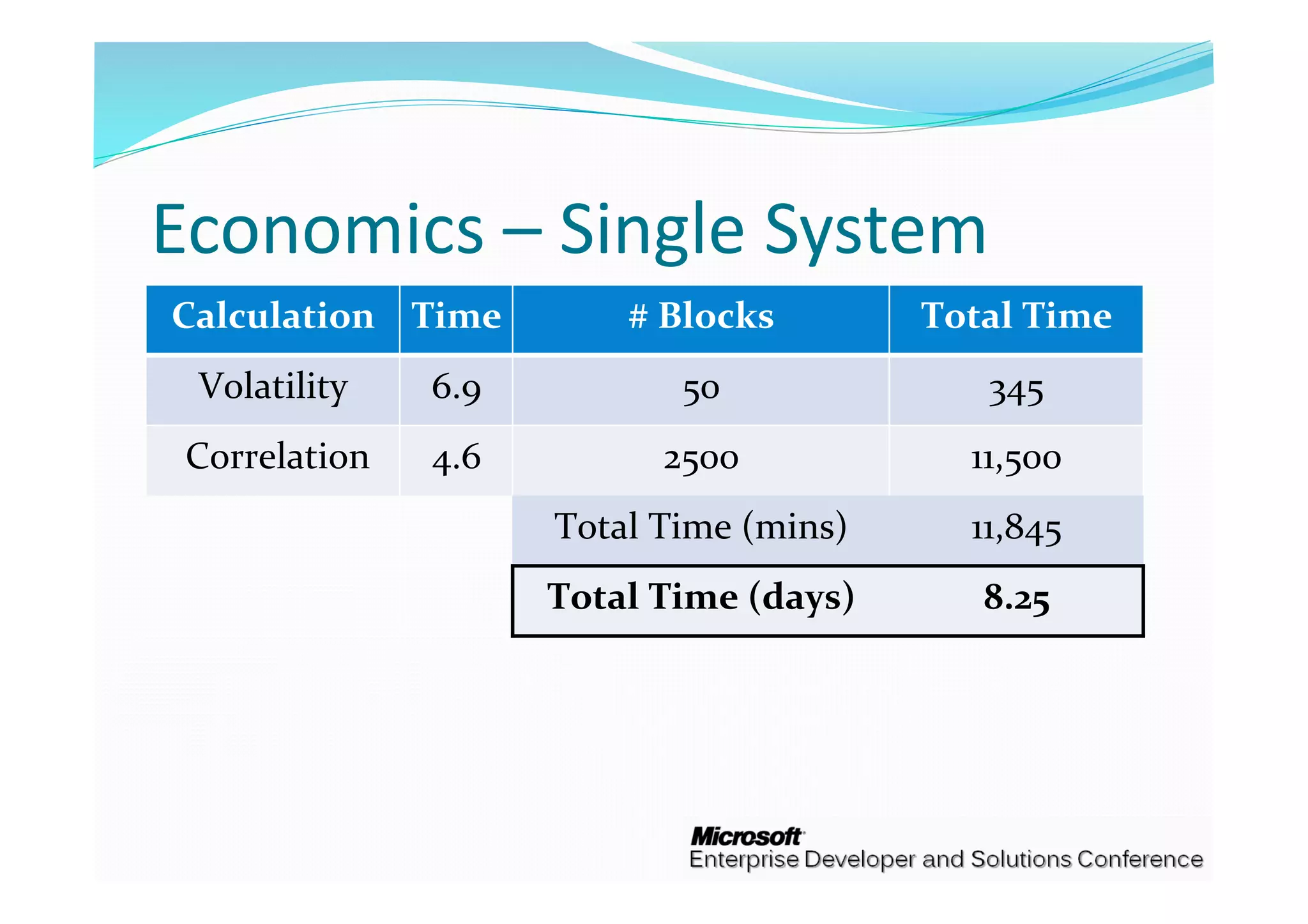 Economics – Single System

| Calculation | Time | # Blocks | Total Time |
|---|---|---|---|
| Volatility | 6.9 | 50 | 345 |
| Correlation | 4.6 | 2500 | 11,500 |
| | | Total Time (mins) | 11,845 |
| | | **Total Time (days)** | **8.25** |

Microsoft
Enterprise Developer and Solutions Conference